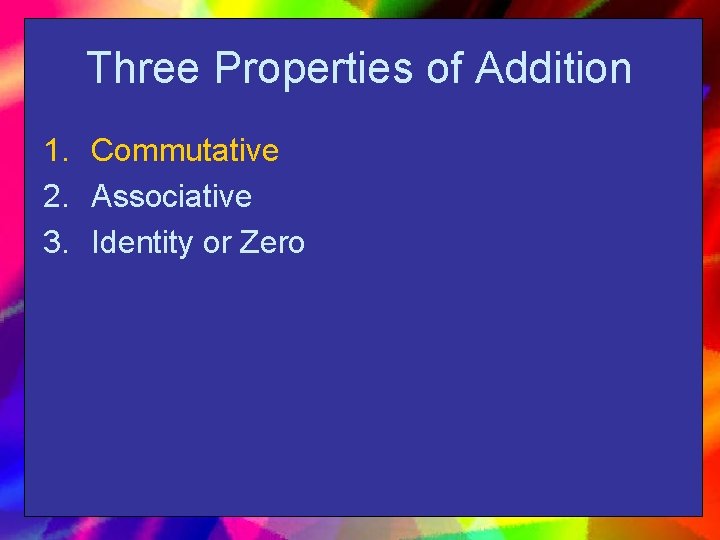 Three Properties of Addition

1. Commutative
2. Associative
3. Identity or Zero